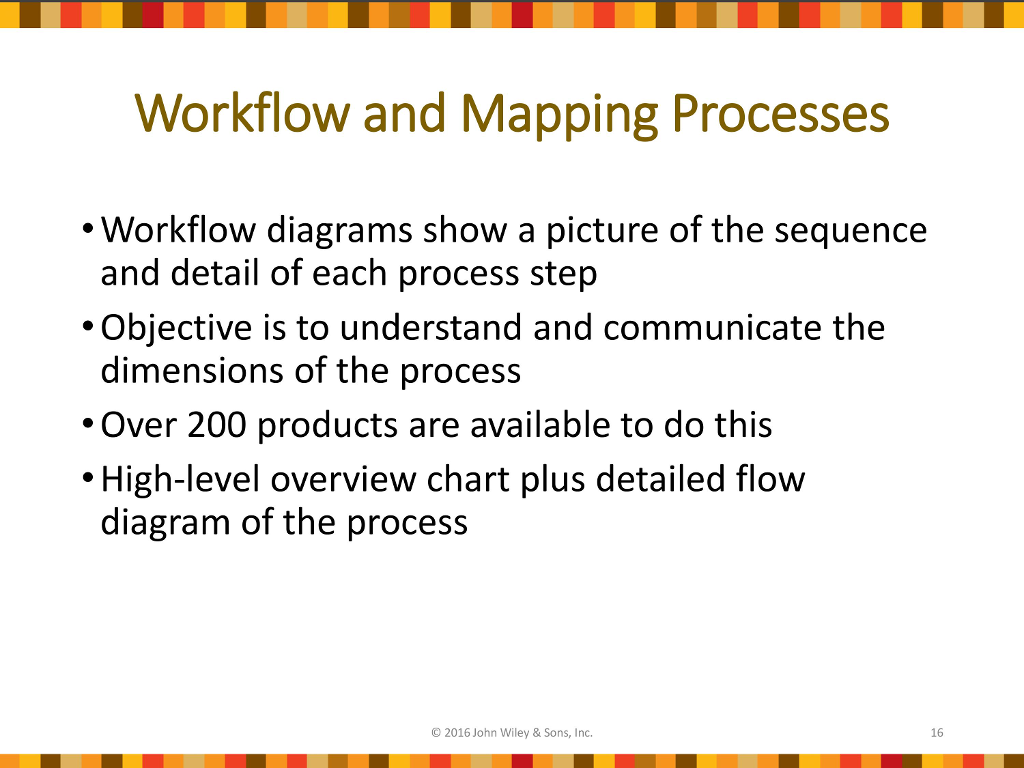 Workflow and Mapping Processes

• Workflow diagrams show a picture of the sequence and detail of each process step

• Objective is to understand and communicate the dimensions of the process

• Over 200 products are available to do this

• High-level overview chart plus detailed flow diagram of the process

© 2016 John Wiley & Sons, Inc.

16